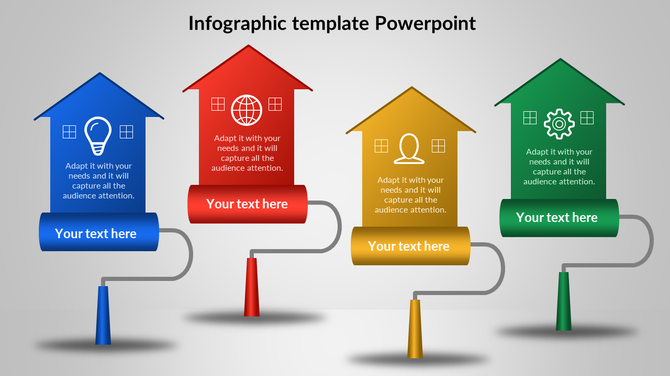 Infographic template Powerpoint

Adapt it with your needs and it will capture all the audience attention.

Your text here

Adapt it with your needs and it will capture all the audience attention.

Your text here

Adapt it with your needs and it will capture all the audience attention.

Your text here

Adapt it with your needs and it will capture all the audience attention.

Your text here